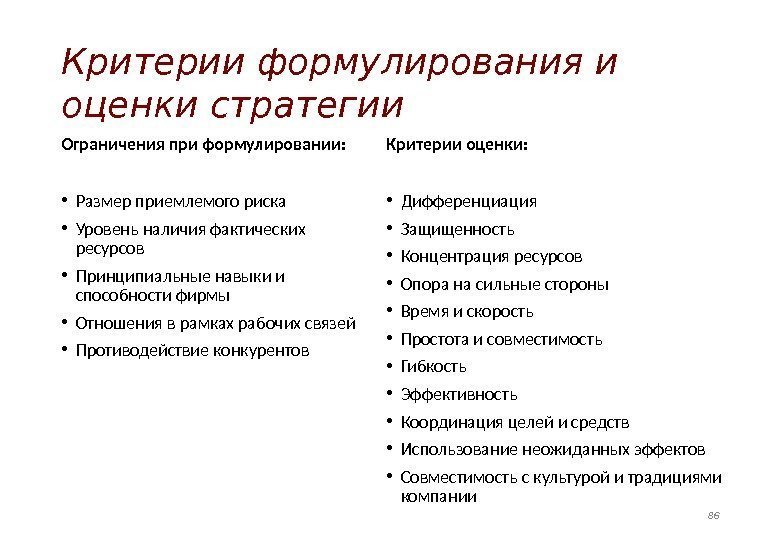 Критерии формулирования и оценки стратегии

Ограничения при формулировании:

• Размер приемлемого риска
• Уровень наличия фактических ресурсов
• Принципиальные навыки и способности фирмы
• Отношения в рамках рабочих связей
• Противодействие конкурентов

Критерии оценки:

• Дифференциация
• Защищенность
• Концентрация ресурсов
• Опора на сильные стороны
• Время и скорость
• Простота и совместимость
• Гибкость
• Эффективность
• Координация целей и средств
• Использование неожиданных эффектов
• Совместимость с культурой и традициями компании

86